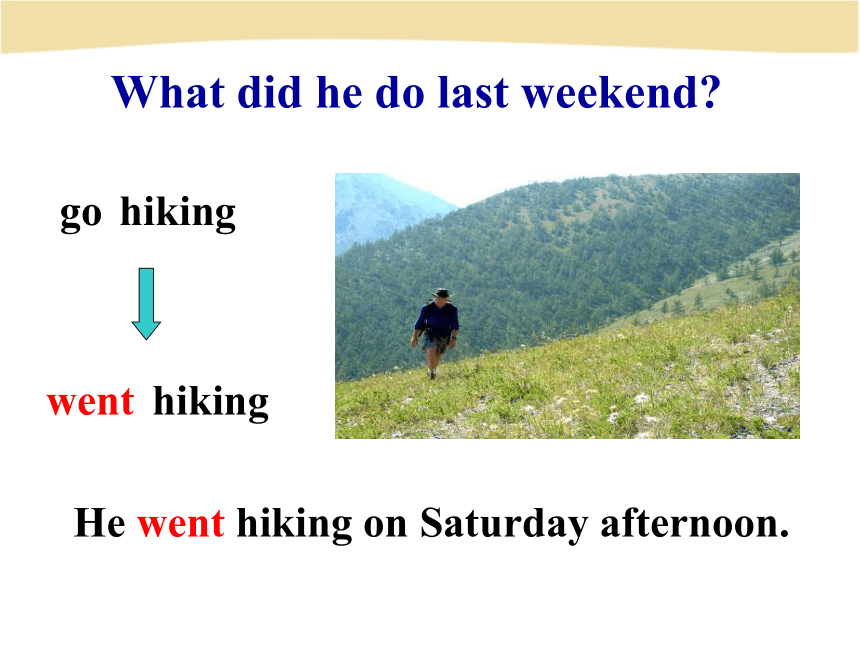 What did he do last weekend?

go hiking

went hiking

He went hiking on Saturday afternoon.